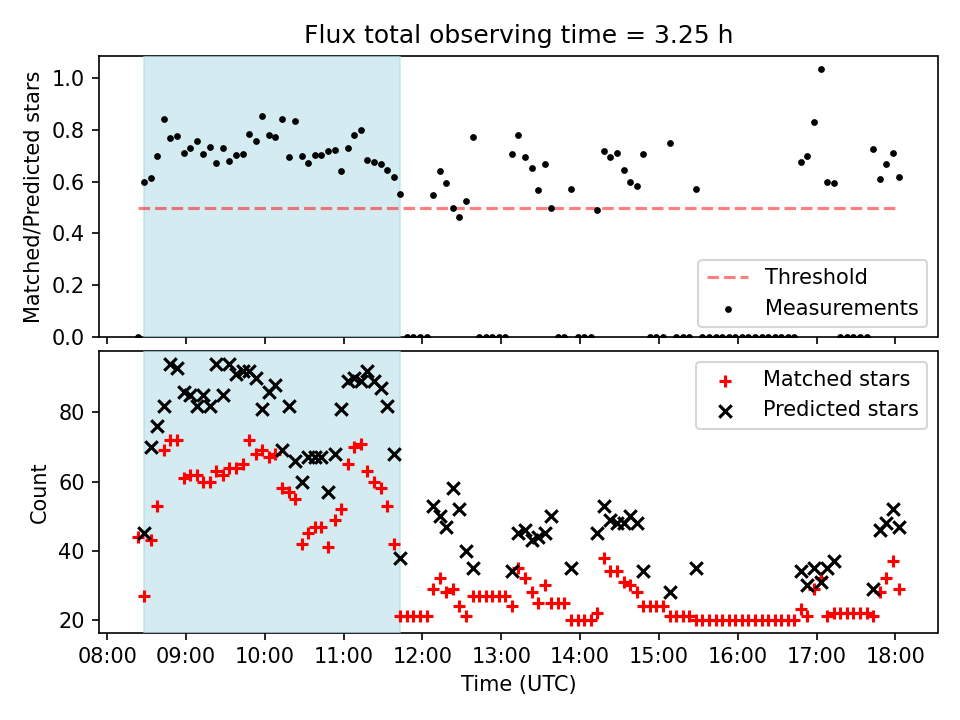 Flux total observing time = 3.25 h

Matched/Predicted stars
1.0
0.8
0.6
0.4
0.2
0.0

Threshold
Measurements

Count
80
60
40
20

Matched stars
Predicted stars

08:00
09:00
10:00
11:00
12:00
13:00
14:00
15:00
16:00
17:00
18:00
Time (UTC)